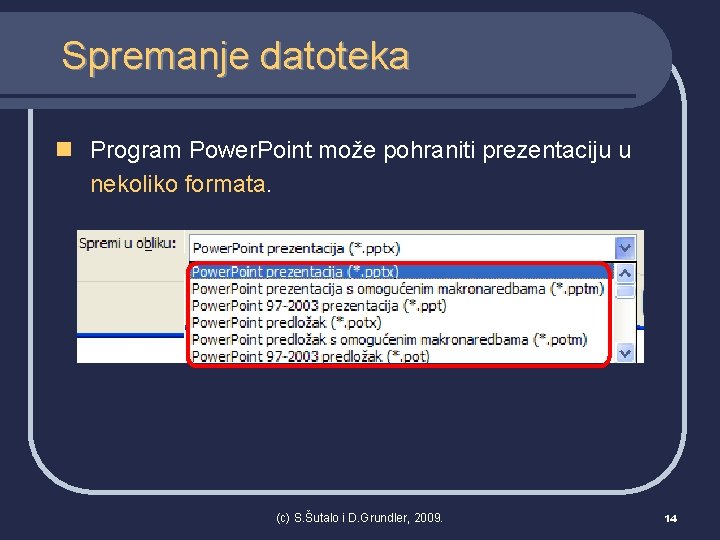 Spremanje datoteka

Program PowerPoint može pohraniti prezentaciju u nekoliko formata.

Spremi u obliku: PowerPoint prezentacija (*.pptx)

PowerPoint prezentacija (*.pptx)
PowerPoint prezentacija s omogućenim makronaredbama (*.pptm)
PowerPoint 97-2003 prezentacija (*.ppt)
PowerPoint predložak (*.potx)
PowerPoint predložak s omogućenim makronaredbama (*.potm)
PowerPoint 97-2003 predložak (*.pot)

(c) S.Šutalo i D.Grundler, 2009.

14